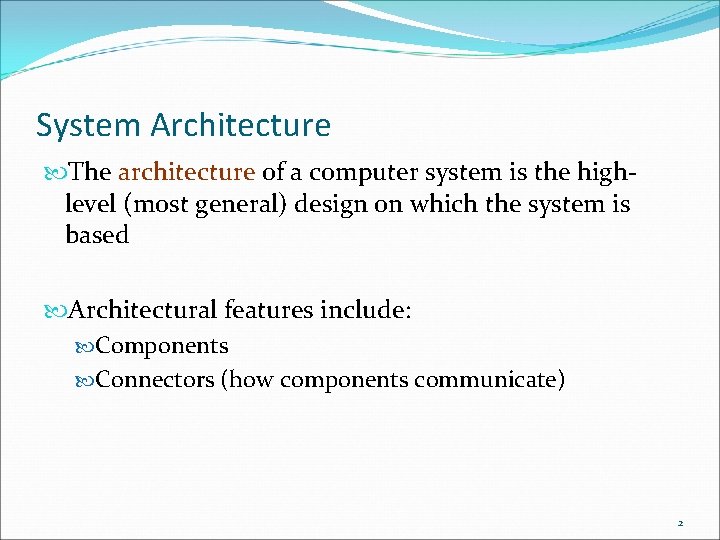 System Architecture

The architecture of a computer system is the high-level (most general) design on which the system is based

Architectural features include:

Components

Connectors (how components communicate)

2